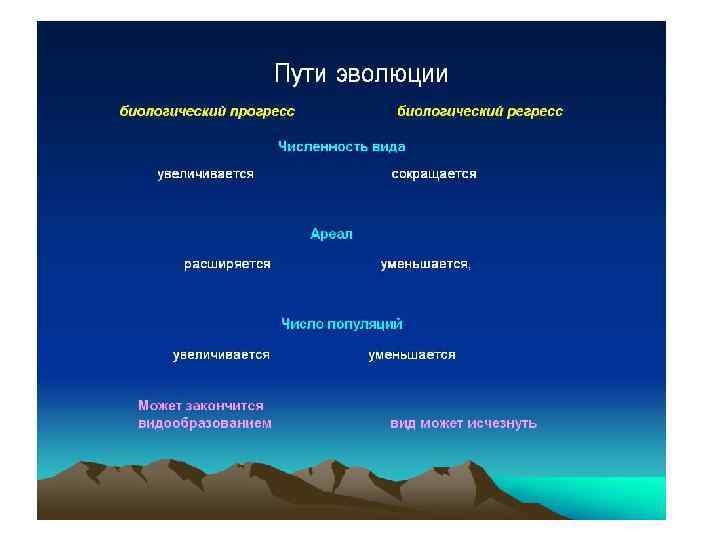 Пути эволюции

биологический прогресс

биологический регресс

Численность вида

увеличивается

сокращается

Ареал

расширяется

уменьшается,

Число популяций

увеличивается

уменьшается

Может закончится видообразованием

вид может исчезнуть